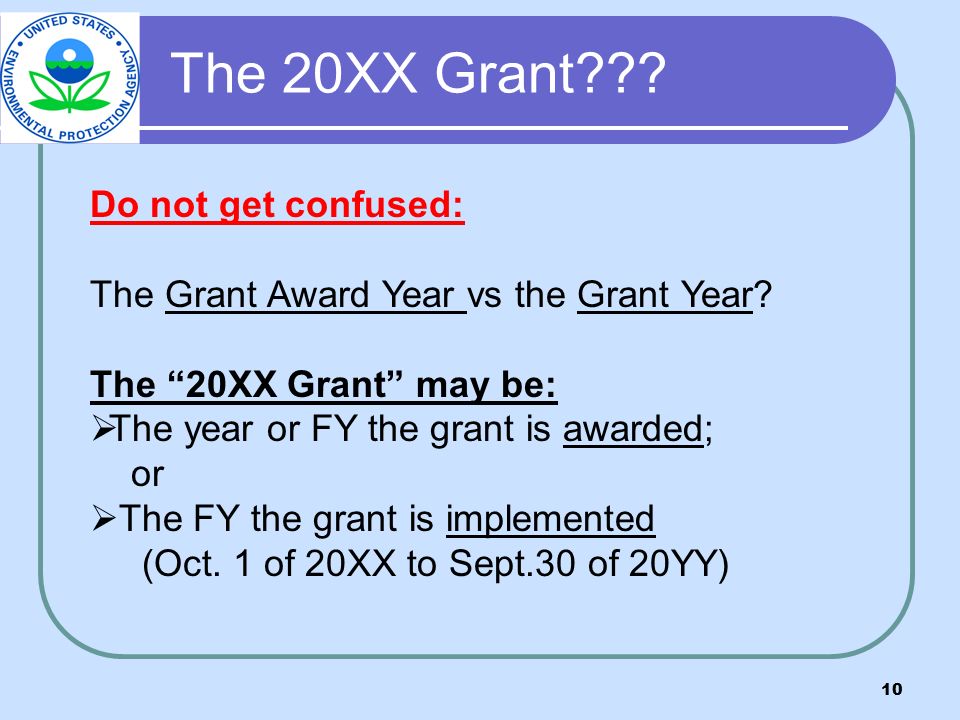 UNITED STATES ENVIRONMENTAL PROTECTION AGENCY

The 20XX Grant???

Do not get confused:

The Grant Award Year vs the Grant Year?

The “20XX Grant” may be:
➢The year or FY the grant is awarded;
or
➢The FY the grant is implemented
(Oct. 1 of 20XX to Sept.30 of 20YY)

10